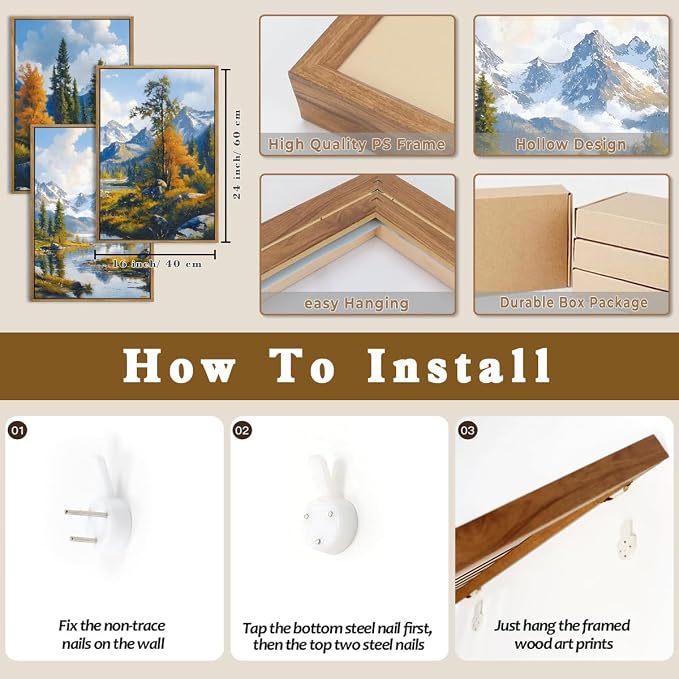 24 inch/ 60 cm

16 inch/ 40 cm

High Quality PS Frame

Hollow Design

easy Hanging

Durable Box Package

How To Install

01

Fix the non-trace nails on the wall

02

Tap the bottom steel nail first, then the top two steel nails

03

Just hang the framed wood art prints